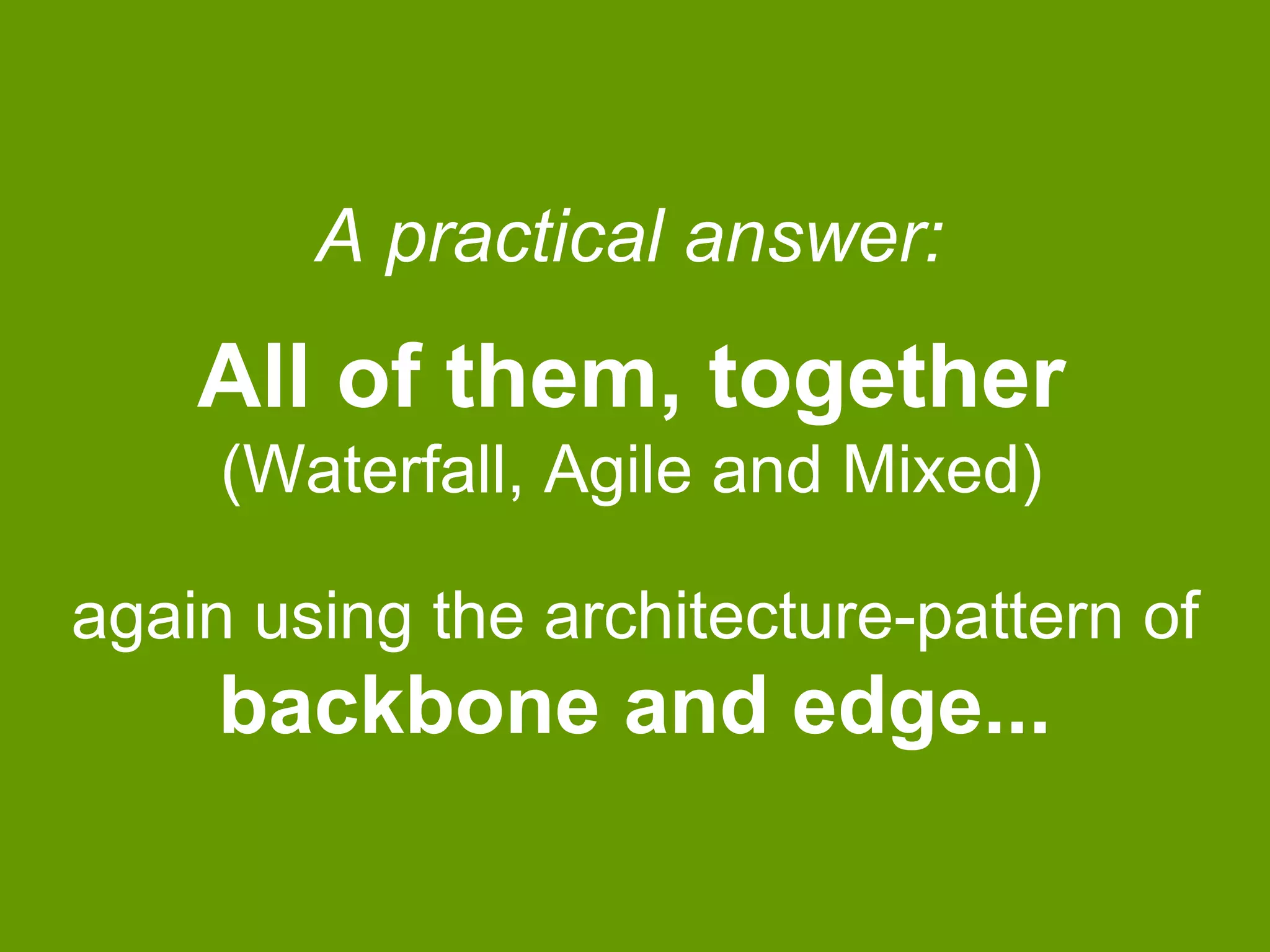 A practical answer:

All of them, together
(Waterfall, Agile and Mixed)

again using the architecture-pattern of
backbone and edge...